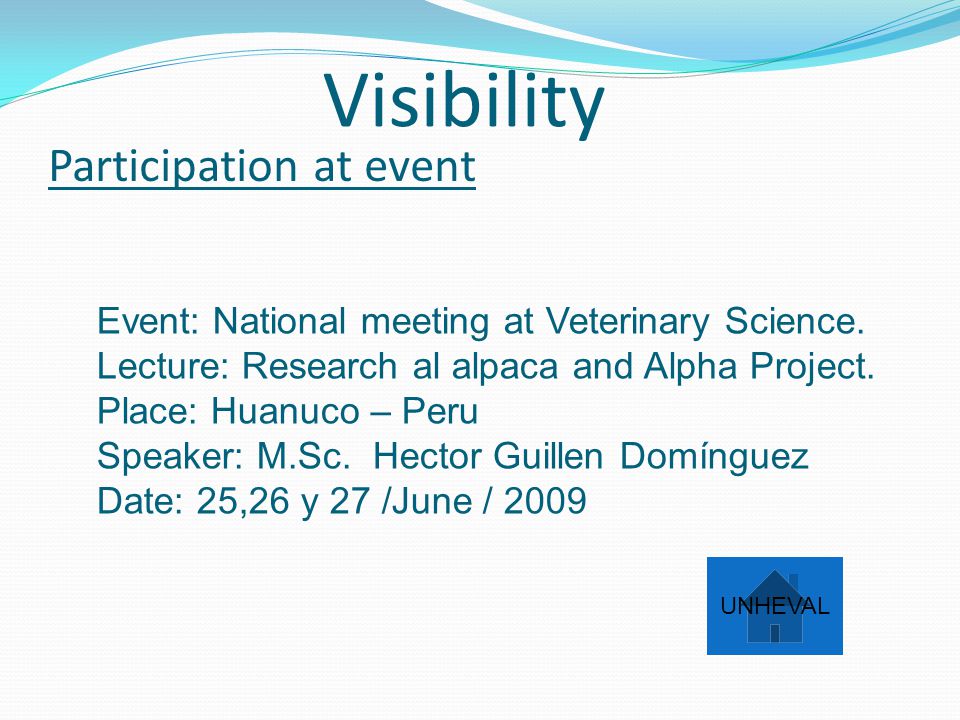 Visibility

Participation at event

Event: National meeting at Veterinary Science.
Lecture: Research al alpaca and Alpha Project.
Place: Huanuco – Peru
Speaker: M.Sc. Hector Guillen Domínguez
Date: 25,26 y 27 /June / 2009

UNHEVAL